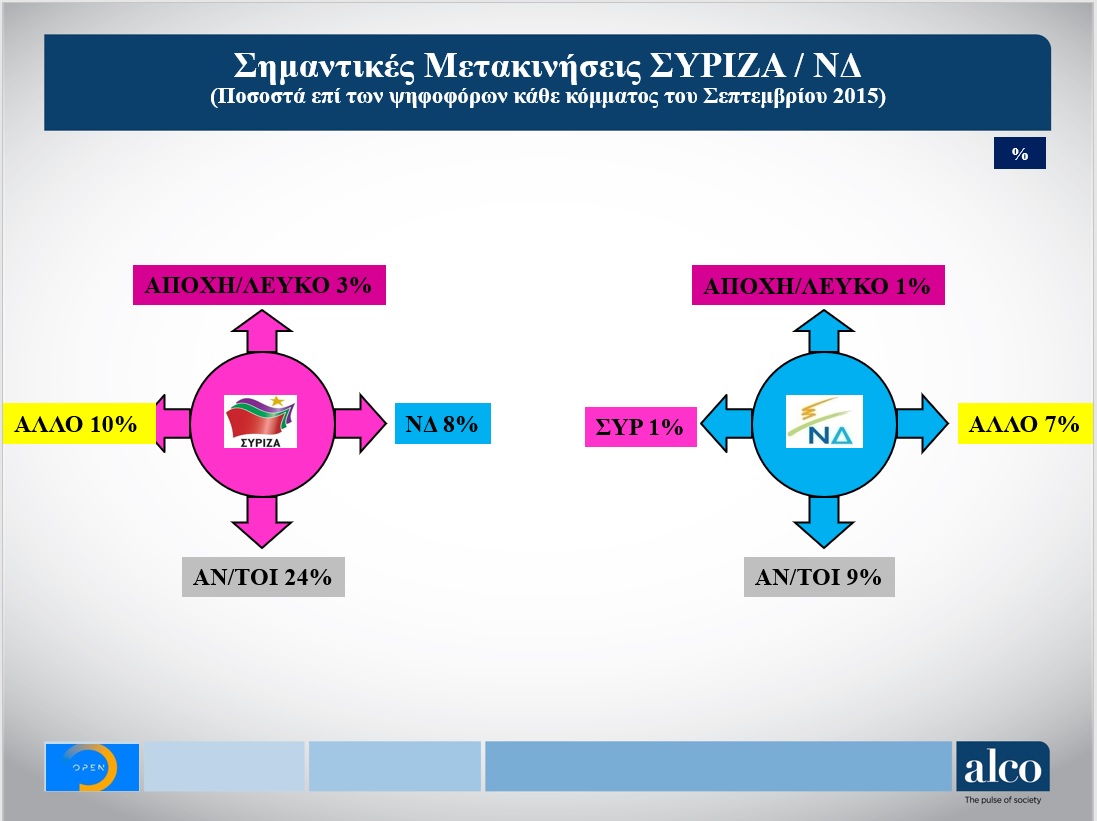 Σημαντικές Μετακινήσεις ΣΥΡΙΖΑ / ΝΔ
(Ποσοστά επί των ψηφοφόρων κάθε κόμματος του Σεπτεμβρίου 2015)

%

ΑΠΟΧΗ/ΛΕΥΚΟ 3%

ΑΛΛΟ 10%

ΣΥΡΙΖΑ

ΝΔ 8%

ΑΝ/ΤΟΙ 24%

ΑΠΟΧΗ/ΛΕΥΚΟ 1%

ΣΥΡ 1%

ΝΔ

ΑΛΛΟ 7%

ΑΝ/ΤΟΙ 9%

OPEN

alco
The pulse of society